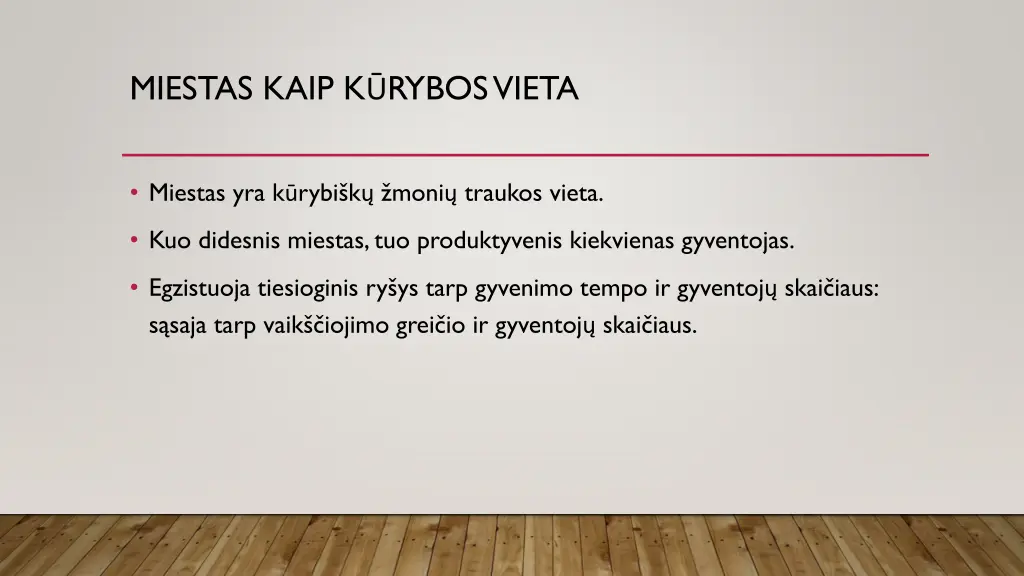 MIESTAS KAIP KŪRYBOS VIETA

• Miestas yra kūrybiškų žmonių traukos vieta.

• Kuo didesnis miestas, tuo produktyvenis kiekvienas gyventojas.

• Egzistuoja tiesioginis ryšys tarp gyvenimo tempo ir gyventojų skaičiaus: sąsaja tarp vaikščiojimo greičio ir gyventojų skaičiaus.